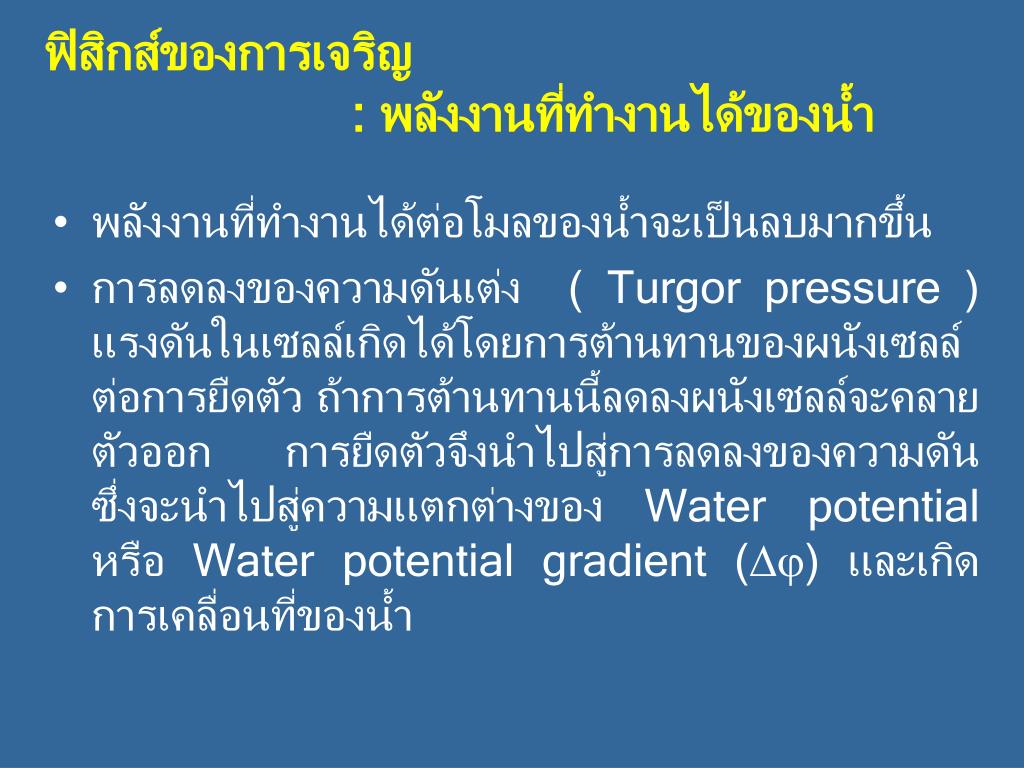 ฟิสิกส์ของการเจริญ
: พลังงานที่ทำงานได้ของน้ำ

• พลังงานที่ทำงานได้ต่อโมลของน้ำจะเป็นลบมากขึ้น

• การลดลงของความดันเต่ง ( Turgor pressure ) แรงดันในเซลล์เกิดได้โดยการต้านทานของผนังเซลล์ต่อการยืดตัว ถ้าการต้านทานนี้ลดลงผนังเซลล์จะคลายตัวออก การยืดตัวจึงนำไปสู่การลดลงของความดัน ซึ่งจะนำไปสู่ความแตกต่างของ Water potential หรือ Water potential gradient ($\Delta\varphi$) และเกิดการเคลื่อนที่ของน้ำ